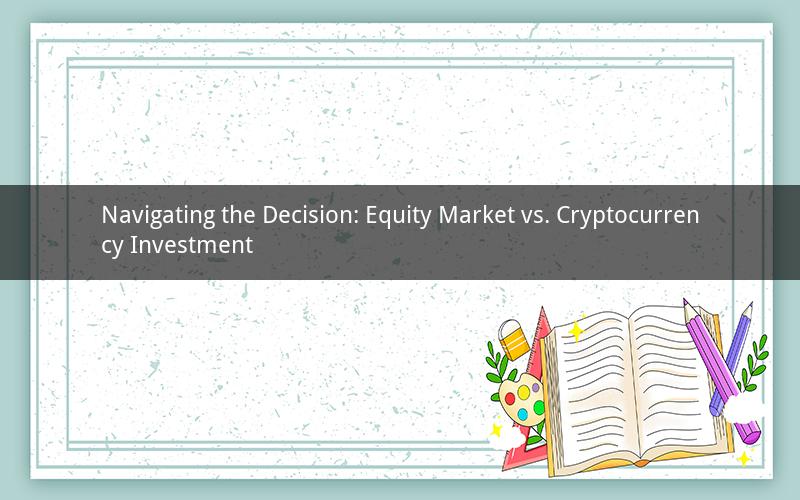 Navigating the Decision: Equity Market vs. Cryptocurrency Investment